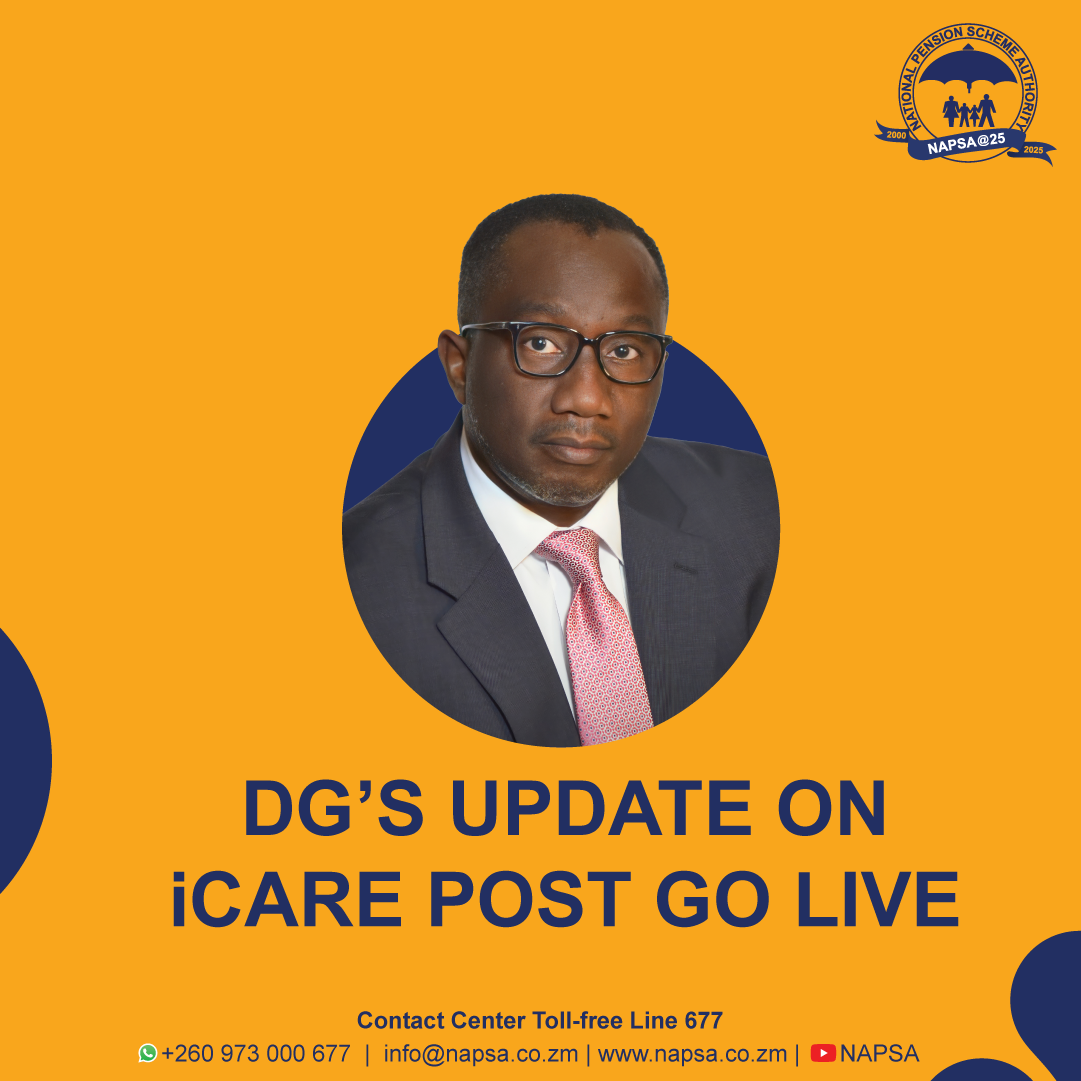 NATIONAL PENSION SCHEME AUTHORITY
2000 NAPSA@25 2025

DG'S UPDATE ON iCARE POST GO LIVE

Contact Center Toll-free Line 677
+260 973 000 677 | info@napsa.co.zm | www.napsa.co.zm | NAPSA